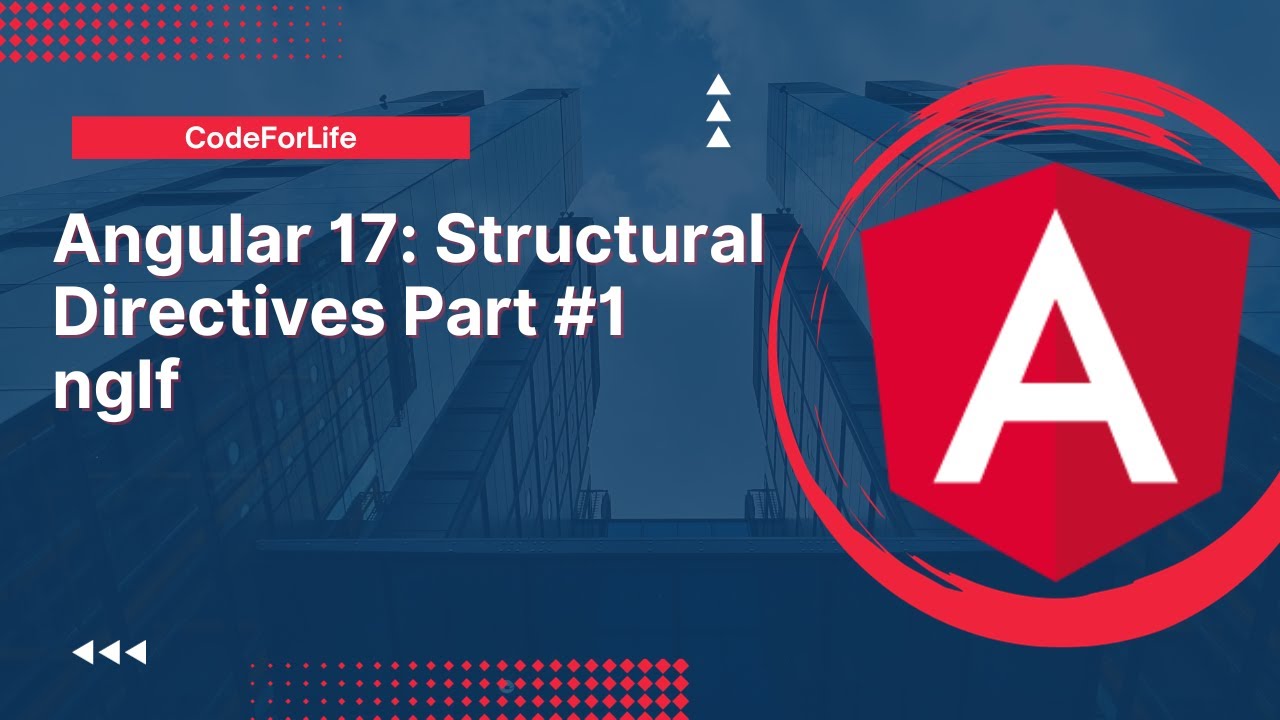 CodeForLife

Angular 17: Structural Directives Part #1 ngIf

A